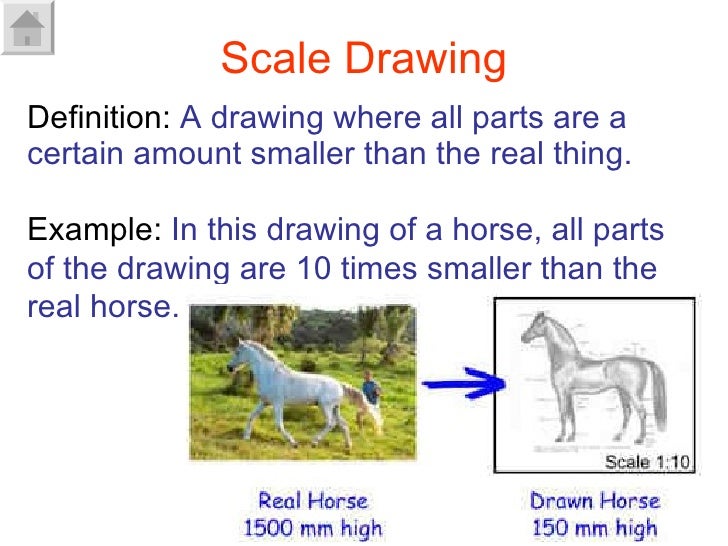 Scale Drawing

Definition: A drawing where all parts are a certain amount smaller than the real thing.

Example: In this drawing of a horse, all parts of the drawing are 10 times smaller than the real horse.

Scale 1:10

Real Horse
1500 mm high

Drawn Horse
150 mm high